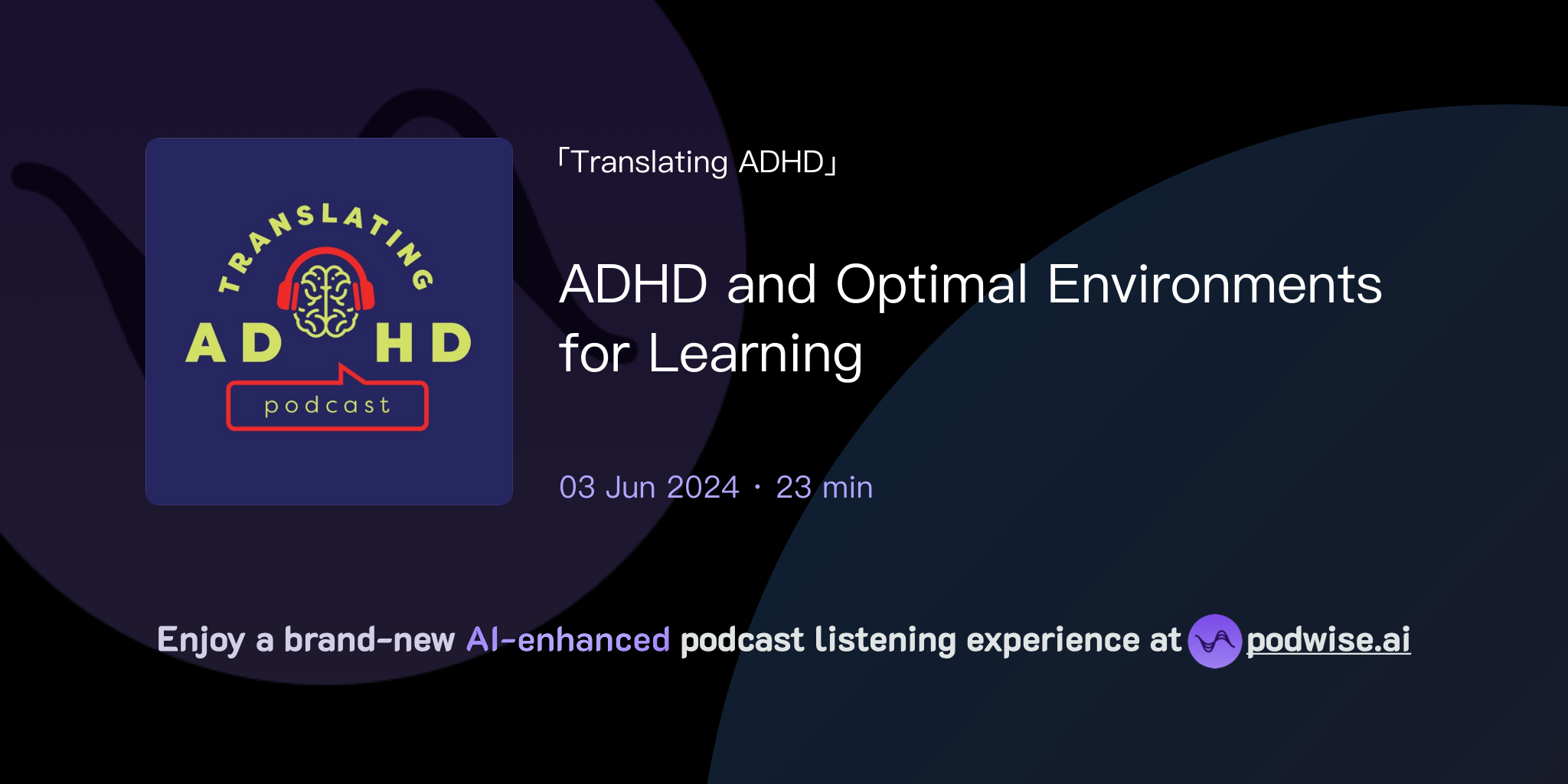 TRANSLATING
AD HD
podcast

「Translating ADHD」

ADHD and Optimal Environments for Learning

03 Jun 2024 · 23 min

Enjoy a brand-new AI-enhanced podcast listening experience at podwise.ai